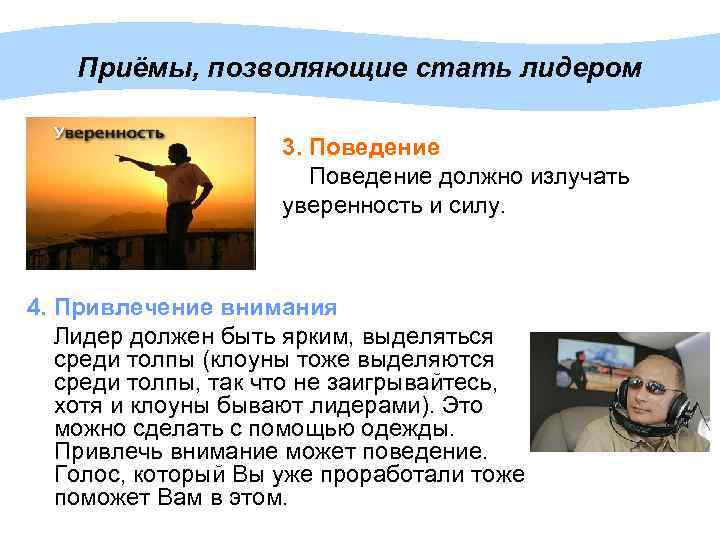 Приёмы, позволяющие стать лидером

Уверенность

3. Поведение
Поведение должно излучать уверенность и силу.

4. Привлечение внимания
Лидер должен быть ярким, выделяться среди толпы (клоуны тоже выделяются среди толпы, так что не заигрывайтесь, хотя и клоуны бывают лидерами). Это можно сделать с помощью одежды. Привлечь внимание может поведение. Голос, который Вы уже проработали тоже поможет Вам в этом.